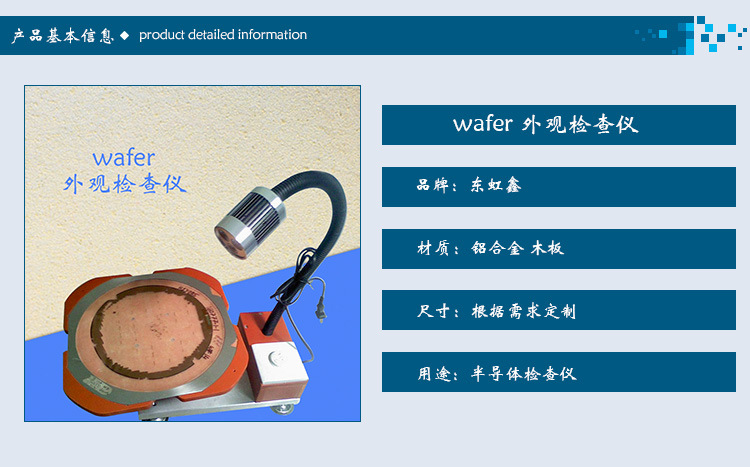 产品基本信息 ◆ product detailed information

wafer
外观检查仪

wafer 外观检查仪

品牌：东虹鑫

材质：铝合金 木板

尺寸：根据需求定制

用途：半导体检查仪